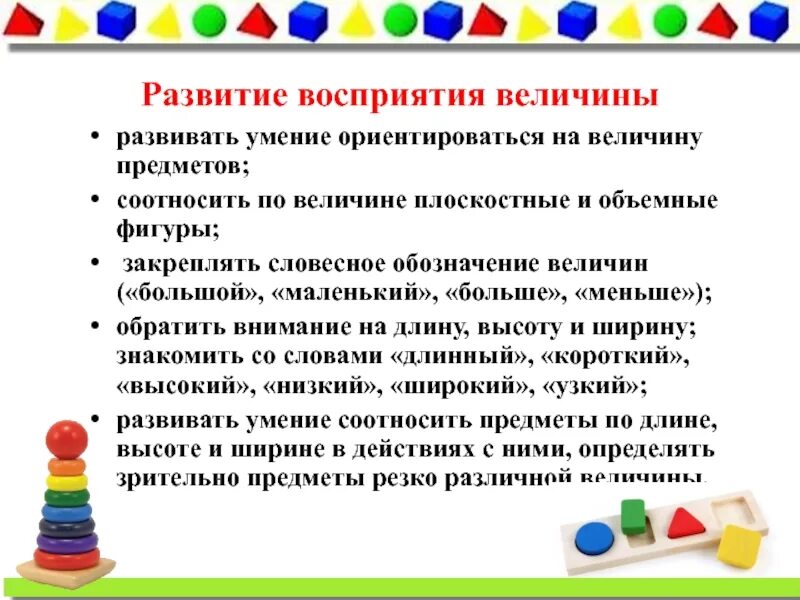 Развитие восприятия величины

• развивать умение ориентироваться на величину предметов;

• соотносить по величине плоскостные и объемные фигуры;

• закреплять словесное обозначение величин («большой», «маленький», «больше», «меньше»);

• обратить внимание на длину, высоту и ширину; знакомить со словами «длинный», «короткий», «высокий», «низкий», «широкий», «узкий»;

• развивать умение соотносить предметы по длине, высоте и ширине в действиях с ними, определять зрительно предметы резко различной величины.